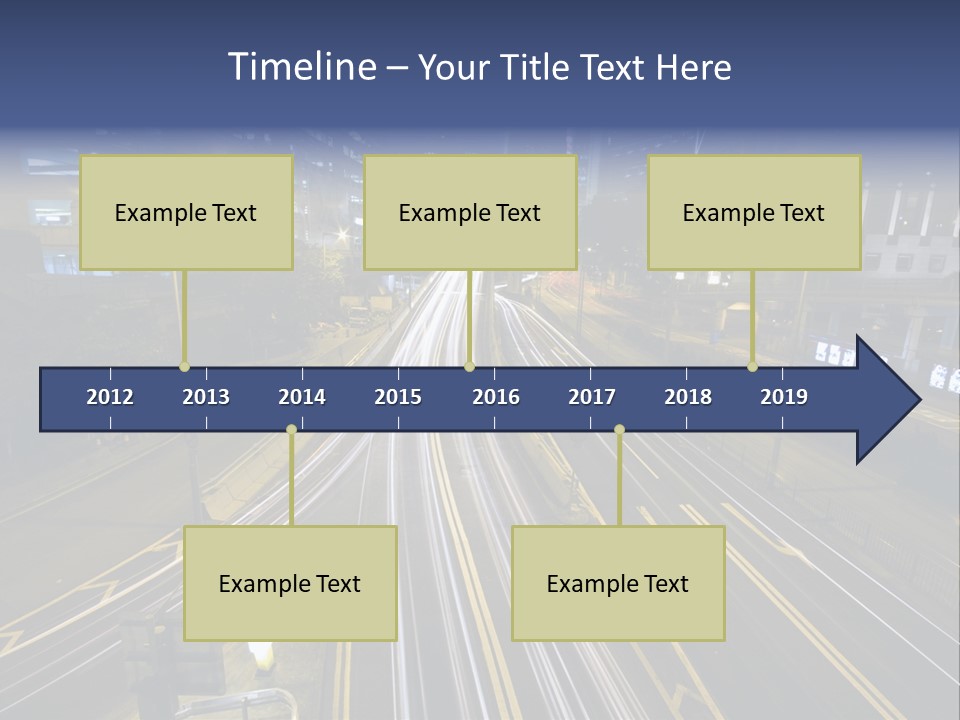 Timeline – Your Title Text Here

Example Text

Example Text

Example Text

2012 2013 2014 2015 2016 2017 2018 2019

Example Text

Example Text